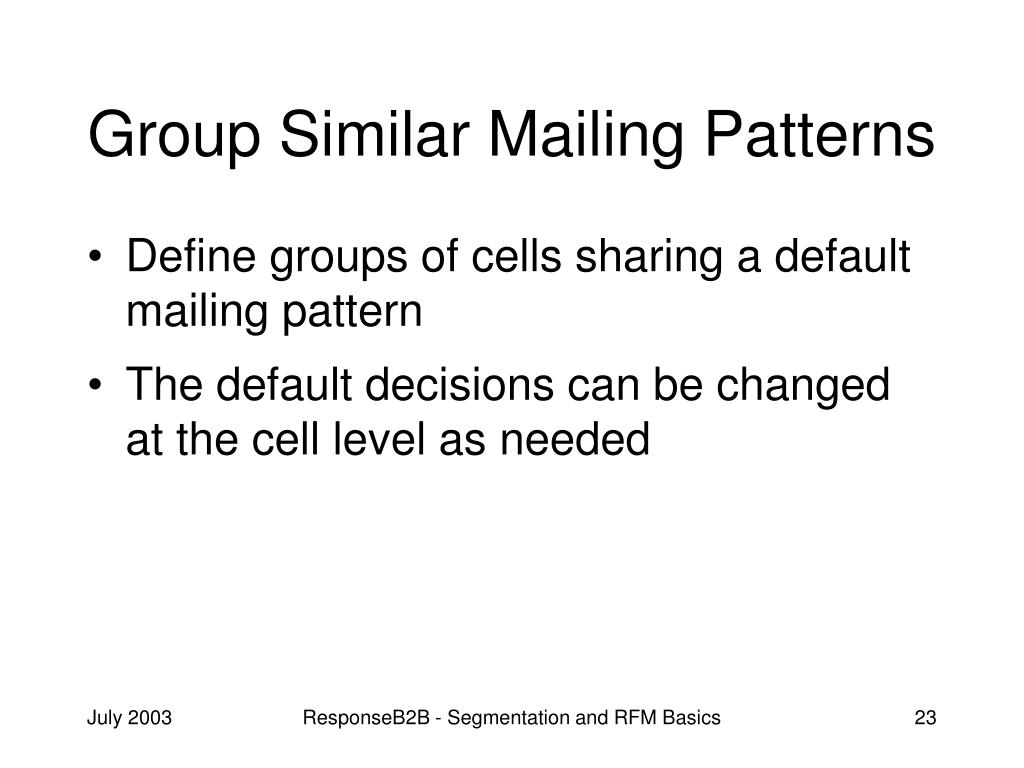 Group Similar Mailing Patterns

• Define groups of cells sharing a default mailing pattern

• The default decisions can be changed at the cell level as needed

July 2003

ResponseB2B - Segmentation and RFM Basics

23